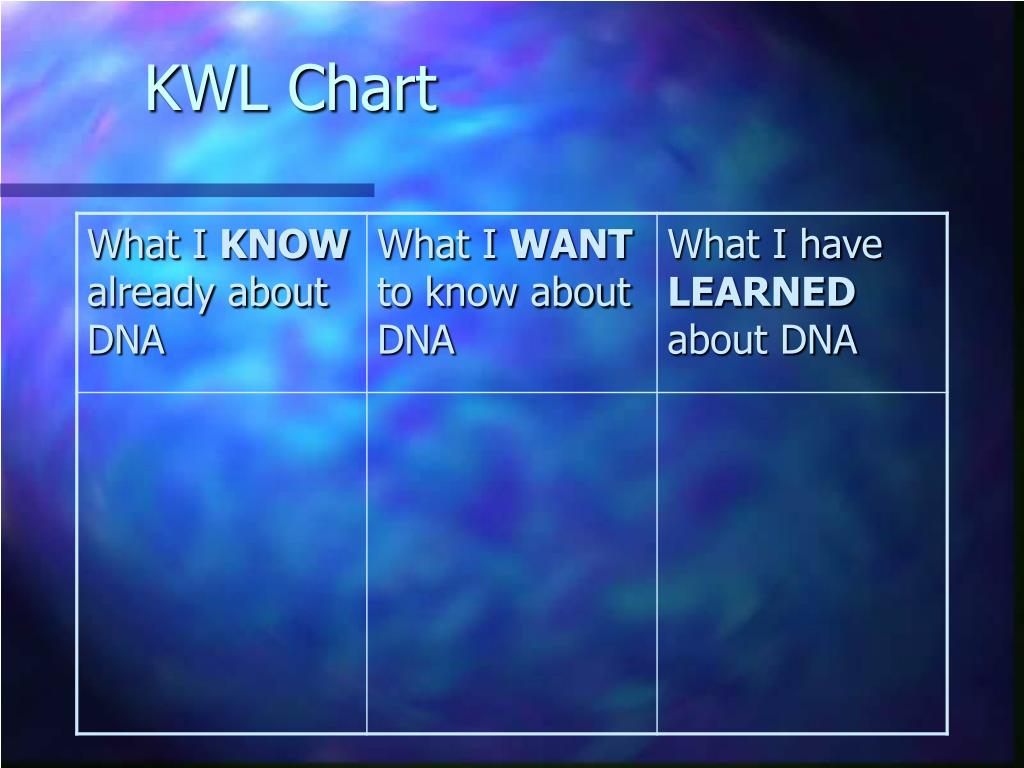 KWL Chart

| What I KNOW already about DNA | What I WANT to know about DNA | What I have LEARNED about DNA |
|---|---|---|
| | | |